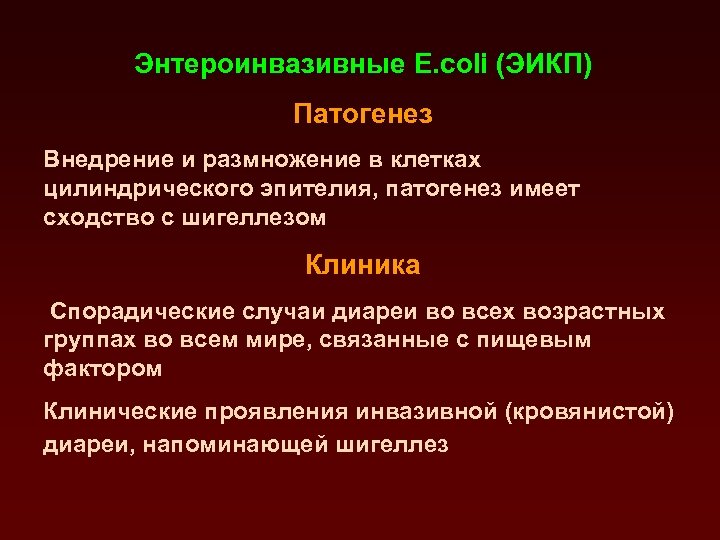 Энтероинвазивные E.coli (ЭИКП)

Патогенез

Внедрение и размножение в клетках цилиндрического эпителия, патогенез имеет сходство с шигеллезом

Клиника

Спорадические случаи диареи во всех возрастных группах во всем мире, связанные с пищевым фактором

Клинические проявления инвазивной (кровянистой) диареи, напоминающей шигеллез